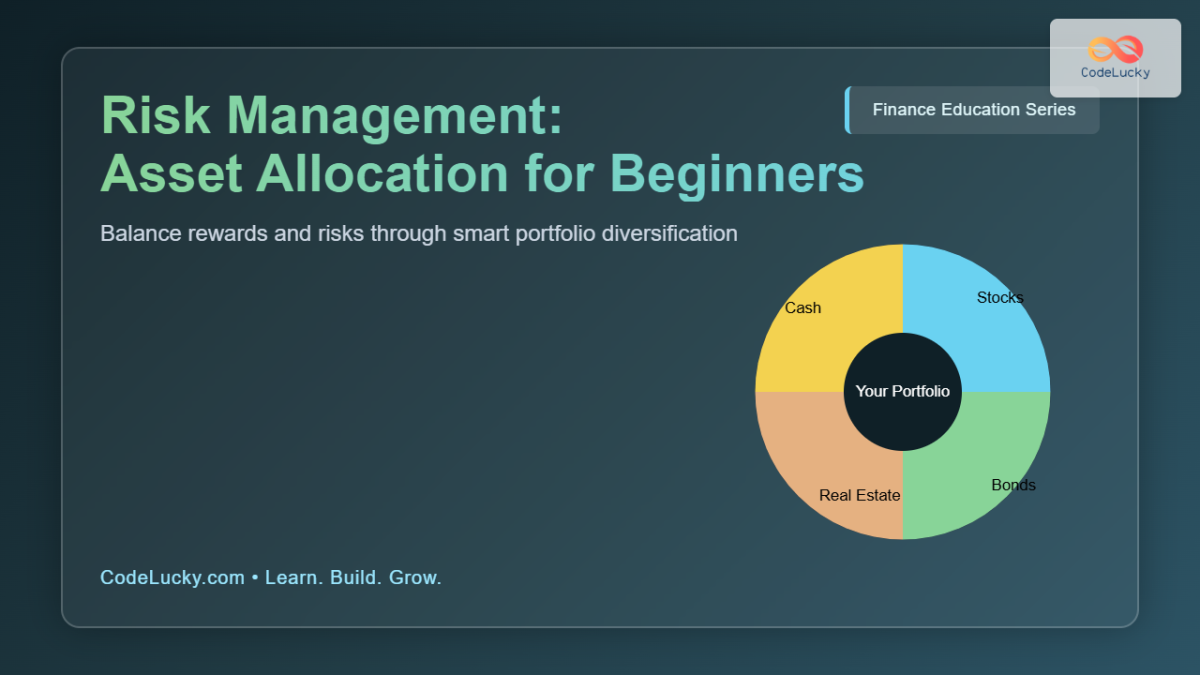 CodeLucky

Finance Education Series

Risk Management: Asset Allocation for Beginners

Balance rewards and risks through smart portfolio diversification

Cash
Stocks
Your Portfolio
Real Estate
Bonds

CodeLucky.com • Learn. Build. Grow.